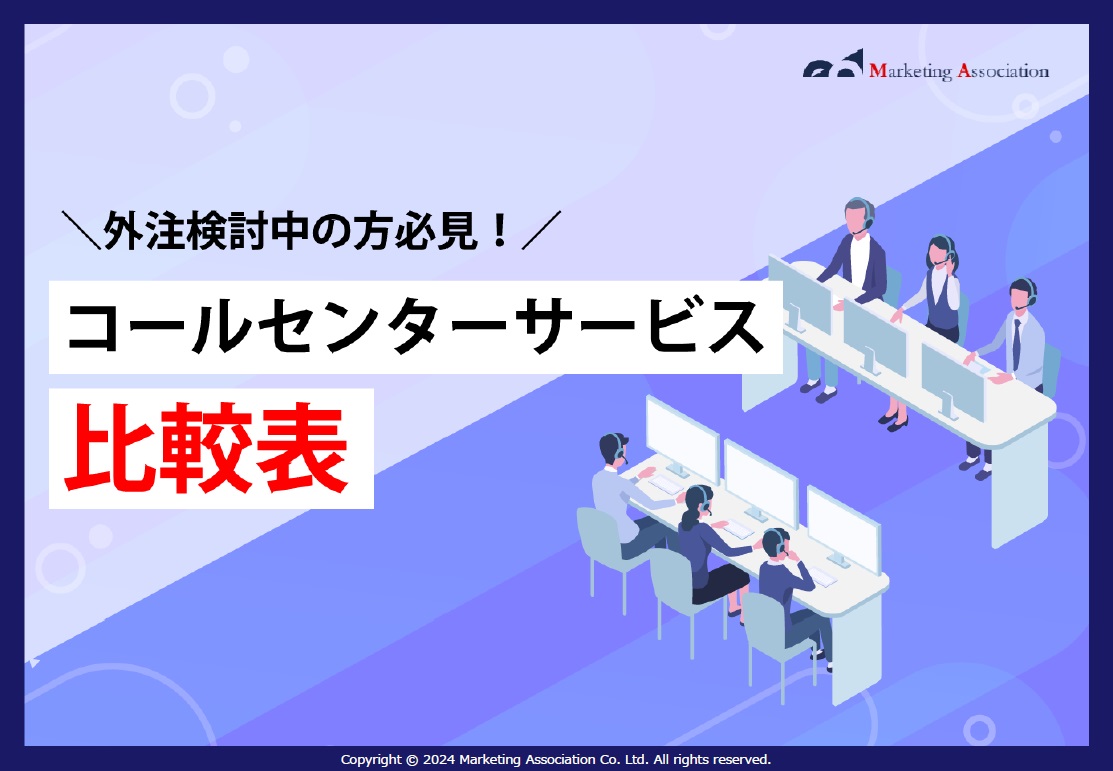 Marketing Association

＼外注検討中の方必見！／

コールセンターサービス

比較表

Copyright © 2024 Marketing Association Co. Ltd. All rights reserved.